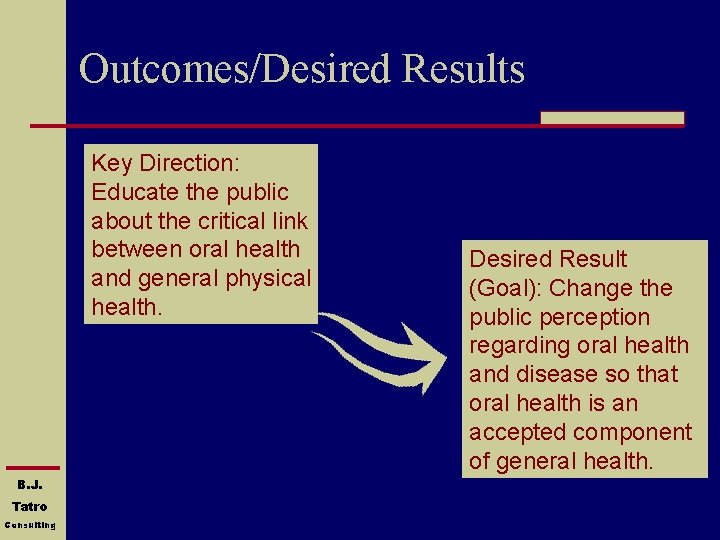 Outcomes/Desired Results

Key Direction: Educate the public about the critical link between oral health and general physical health.

Desired Result (Goal): Change the public perception regarding oral health and disease so that oral health is an accepted component of general health.

B.J.
Tatro
Consulting